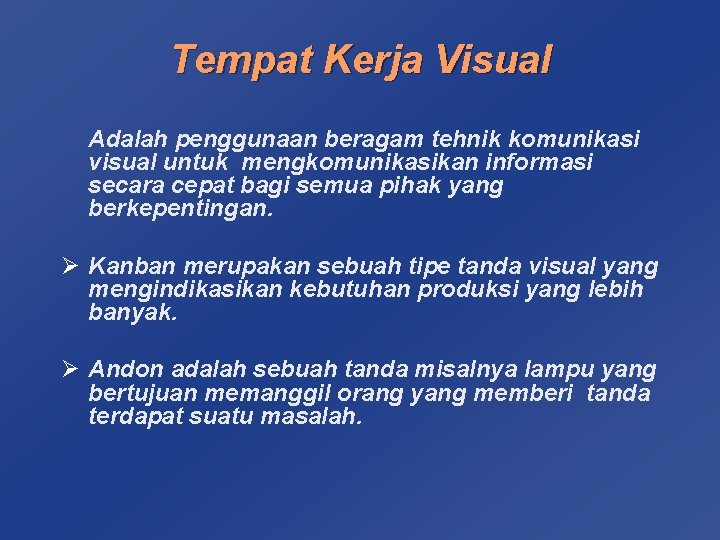 Tempat Kerja Visual

Adalah penggunaan beragam tehnik komunikasi visual untuk mengkomunikasikan informasi secara cepat bagi semua pihak yang berkepentingan.

➢ Kanban merupakan sebuah tipe tanda visual yang mengindikasikan kebutuhan produksi yang lebih banyak.

➢ Andon adalah sebuah tanda misalnya lampu yang bertujuan memanggil orang yang memberi tanda terdapat suatu masalah.